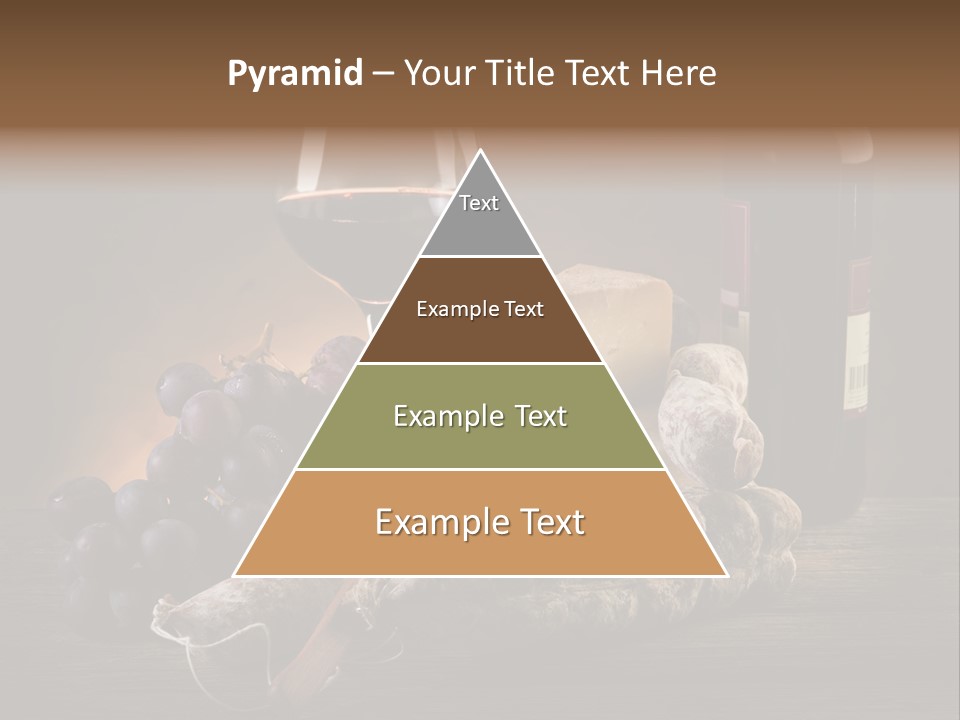 Pyramid – Your Title Text Here

Text

Example Text

Example Text

Example Text